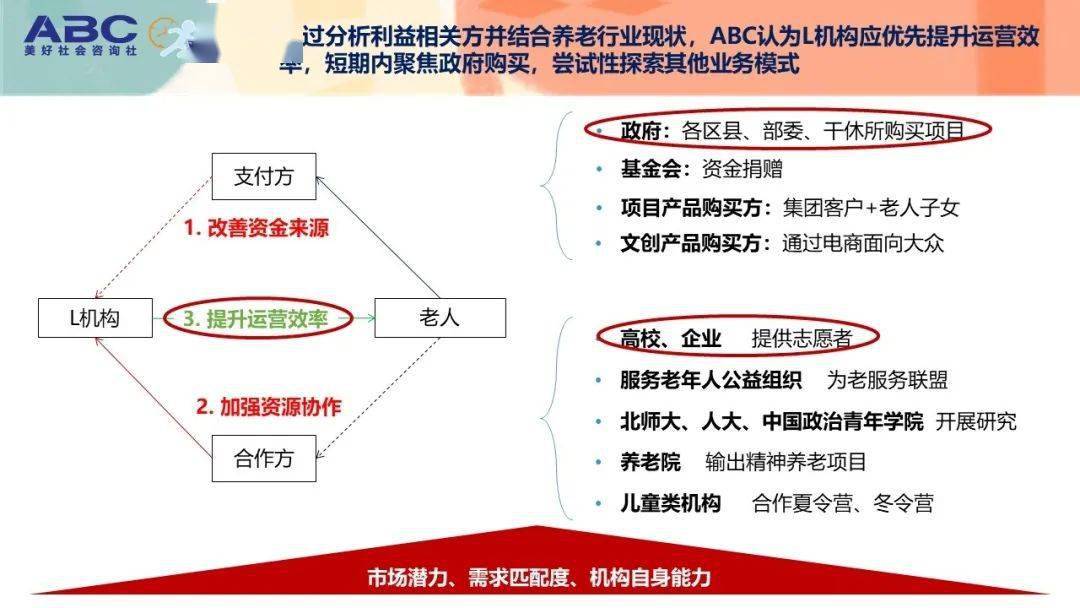 ABC
美好社会咨询社

过分析利益相关方并结合养老行业现状，ABC认为L机构应优先提升运营效率，短期内聚焦政府购买，尝试性探索其他业务模式

支付方

1. 改善资金来源

L机构

3. 提升运营效率

老人

2. 加强资源协作

合作方

• 政府：各区县、部委、干休所购买项目
• 基金会：资金捐赠
• 项目产品购买方：集团客户+老人子女
• 文创产品购买方：通过电商面向大众

• 高校、企业 提供志愿者
• 服务老年人公益组织 为老服务联盟
• 北师大、人大、中国政治青年学院 开展研究
• 养老院 输出精神养老项目
• 儿童类机构 合作夏令营、冬令营

市场潜力、需求匹配度、机构自身能力